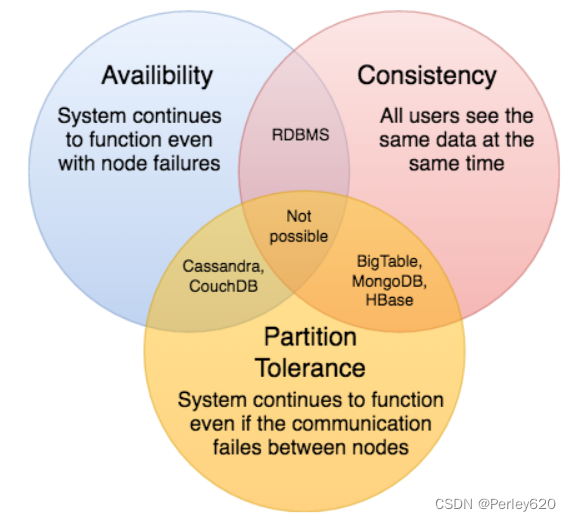 Availibility

System continues to function even with node failures

Consistency

All users see the same data at the same time

RDBMS

Not possible

Cassandra, CouchDB

BigTable, MongoDB, HBase

Partition Tolerance

System continues to function even if the communication failes between nodes

CSDN @Perley620